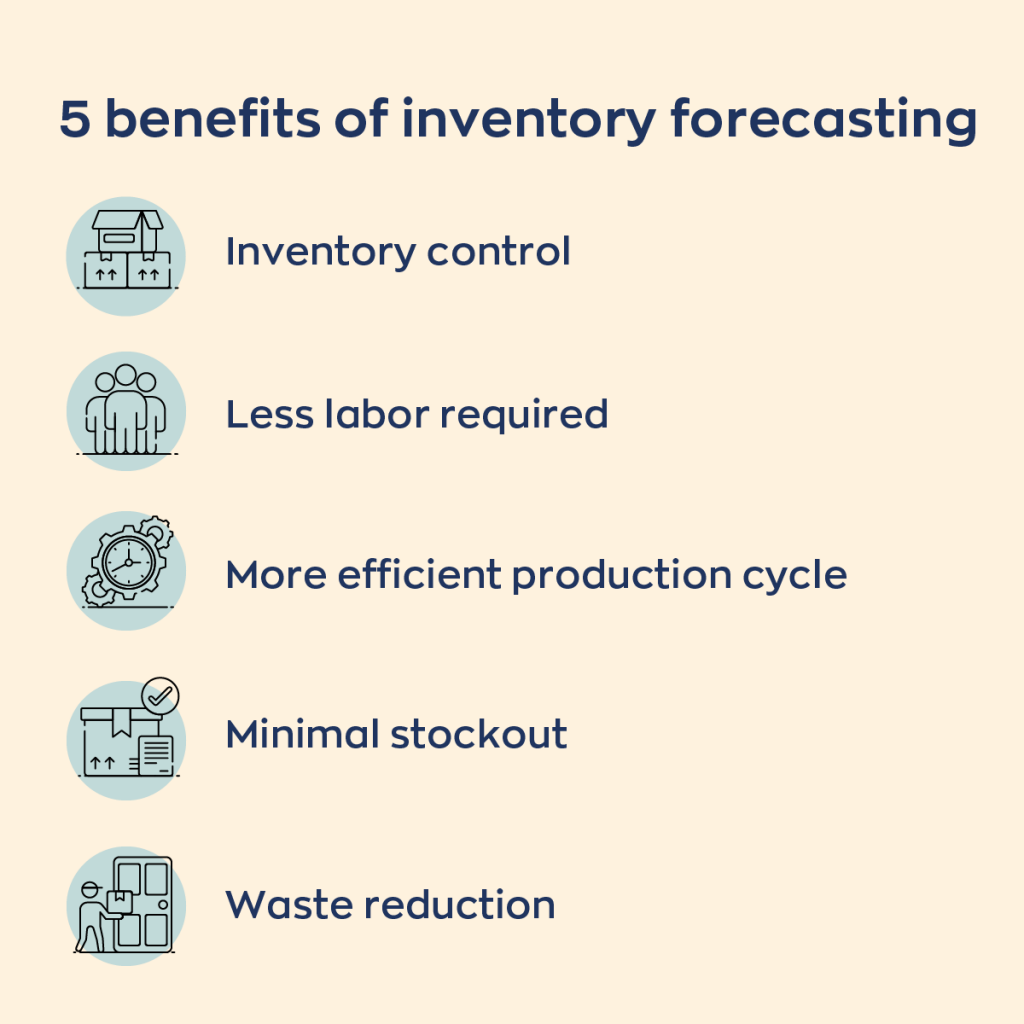 5 benefits of inventory forecasting

Inventory control

Less labor required

More efficient production cycle

Minimal stockout

Waste reduction